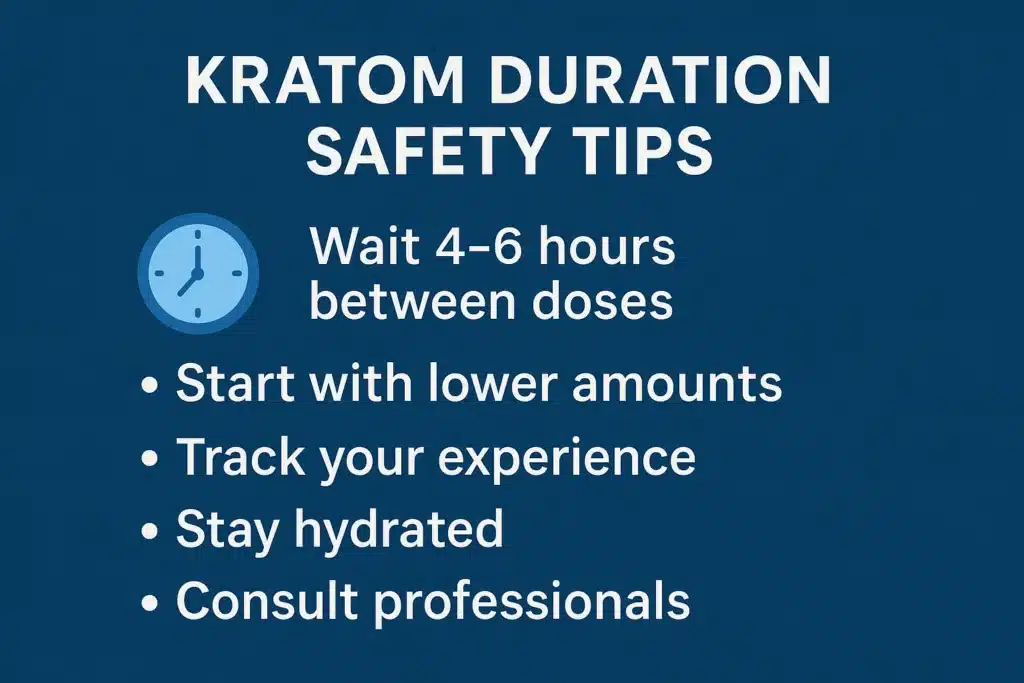 KRATOM DURATION SAFETY TIPS

Wait 4–6 hours between doses

• Start with lower amounts
• Track your experience
• Stay hydrated
• Consult professionals